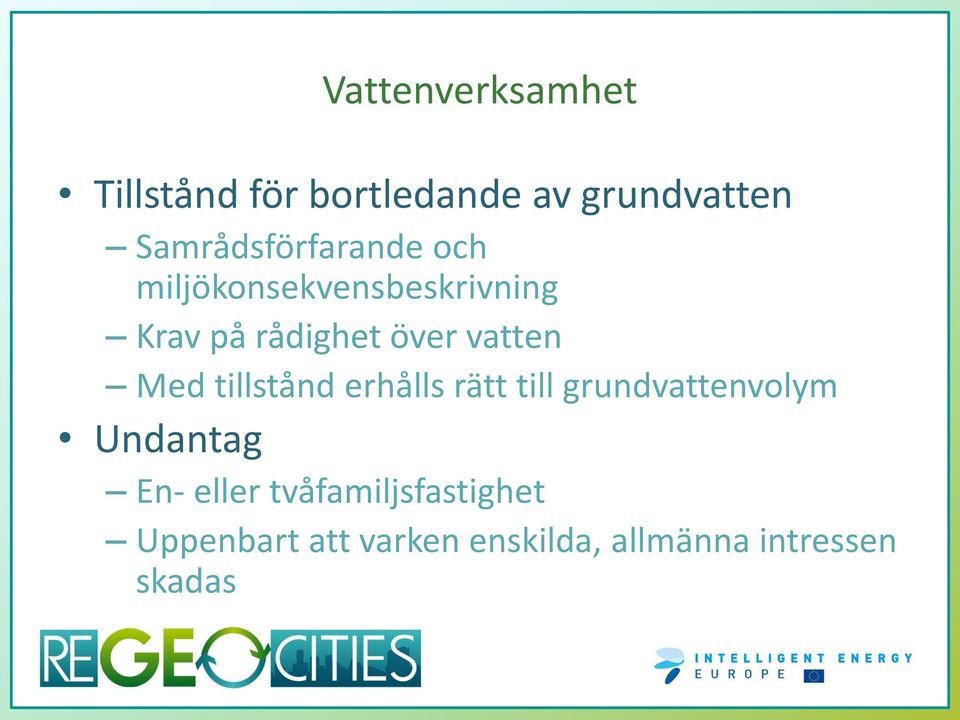 Vattenverksamhet

• Tillstånd för bortledande av grundvatten
– Samrådsförfarande och miljökonsekvensbeskrivning
– Krav på rådighet över vatten
– Med tillstånd erhålls rätt till grundvattenvolym

• Undantag
– En- eller tvåfamiljsfastighet
– Uppenbart att varken enskilda, allmänna intressen skadas

REGEOCITIES

INTELLIGENT ENERGY EUROPE